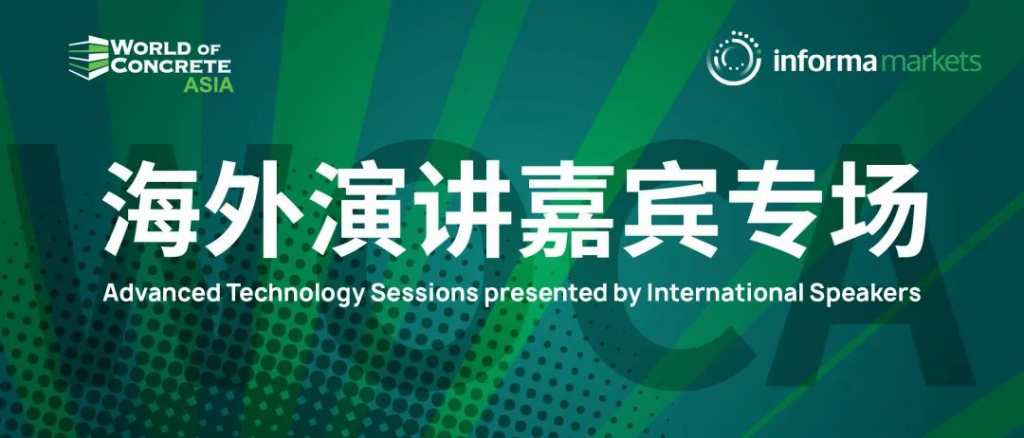 WORLD OF CONCRETE ASIA

informa markets

WOCA

海外演讲嘉宾专场

Advanced Technology Sessions presented by International Speakers